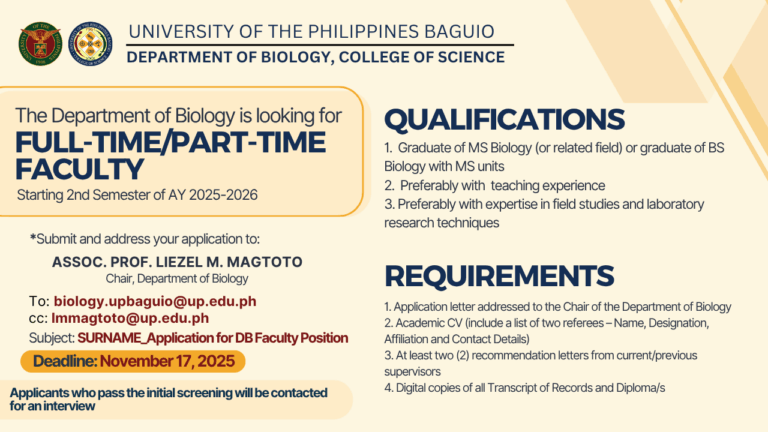 UNIVERSITY OF THE PHILIPPINES BAGUIO
DEPARTMENT OF BIOLOGY, COLLEGE OF SCIENCE

The Department of Biology is looking for
FULL-TIME/PART-TIME FACULTY
Starting 2nd Semester of AY 2025-2026

*Submit and address your application to:
ASSOC. PROF. LIEZEL M. MAGTOTO
Chair, Department of Biology

To: biology.upbaguio@up.edu.ph
cc: lmmagtoto@up.edu.ph
Subject: SURNAME_Application for DB Faculty Position

Deadline: November 17, 2025

Applicants who pass the initial screening will be contacted for an interview

QUALIFICATIONS
1. Graduate of MS Biology (or related field) or graduate of BS Biology with MS units
2. Preferably with teaching experience
3. Preferably with expertise in field studies and laboratory research techniques

REQUIREMENTS
1. Application letter addressed to the Chair of the Department of Biology
2. Academic CV (include a list of two referees – Name, Designation, Affiliation and Contact Details)
3. At least two (2) recommendation letters from current/previous supervisors
4. Digital copies of all Transcript of Records and Diploma/s